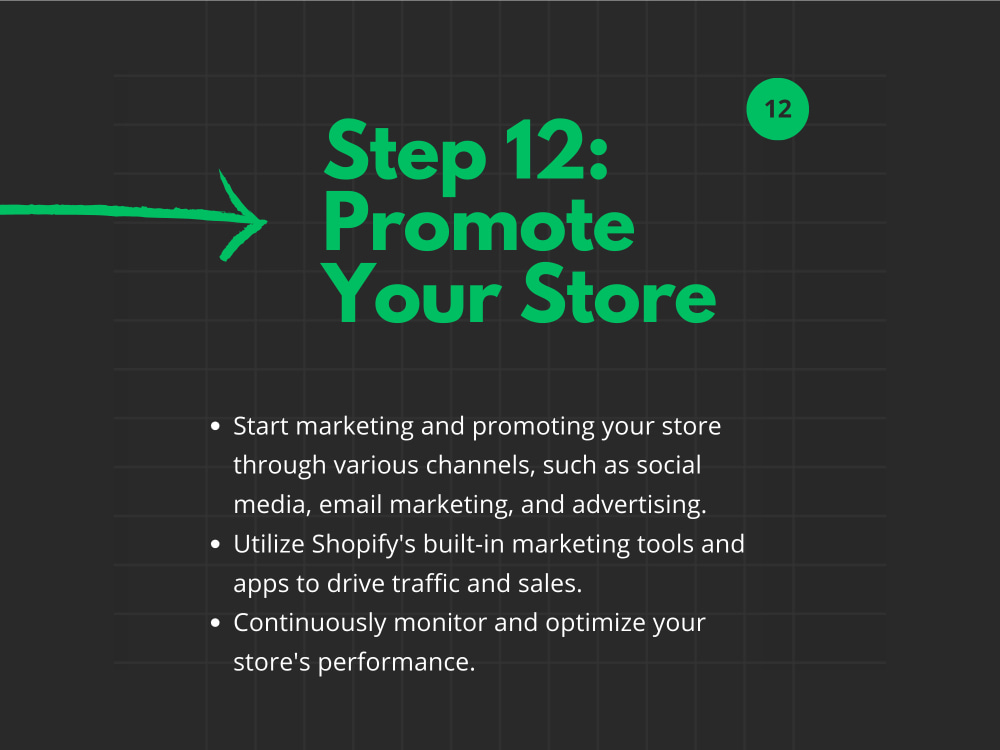 12

Step 12:
Promote
Your Store

• Start marketing and promoting your store through various channels, such as social media, email marketing, and advertising.
• Utilize Shopify's built-in marketing tools and apps to drive traffic and sales.
• Continuously monitor and optimize your store's performance.